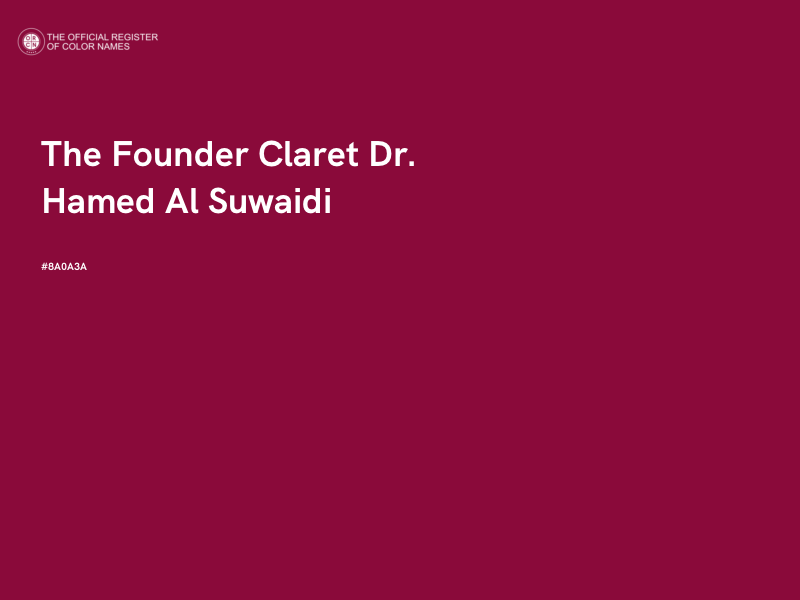 THE OFFICIAL REGISTER OF COLOR NAMES

The Founder Claret Dr. Hamed Al Suwaidi

#8A0A3A